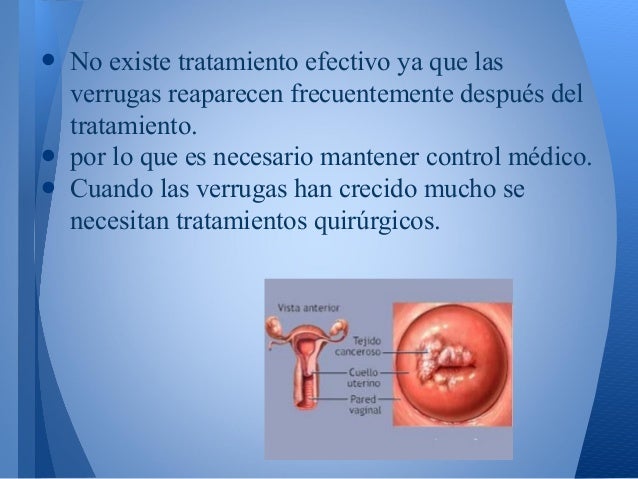 • No existe tratamiento efectivo ya que las verrugas reaparecen frecuentemente después del tratamiento.
• por lo que es necesario mantener control médico.
• Cuando las verrugas han crecido mucho se necesitan tratamientos quirúrgicos.

Vista anterior

Tejido canceroso

Cuello uterino

Pared vaginal